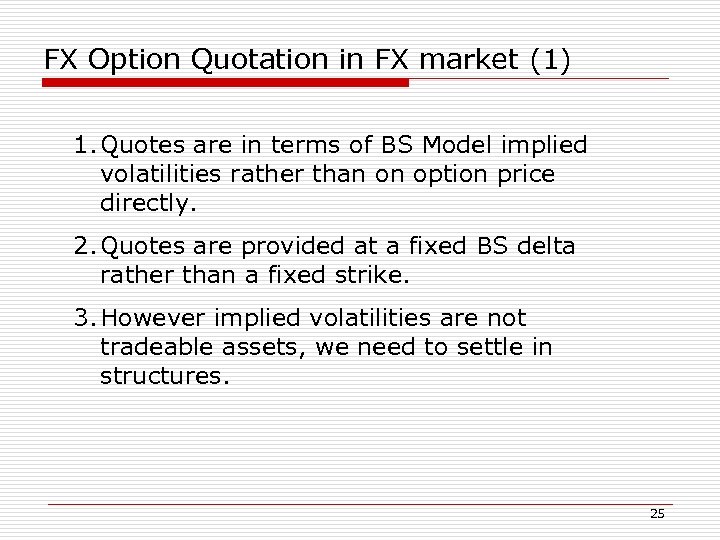 FX Option Quotation in FX market (1)

1. Quotes are in terms of BS Model implied volatilities rather than on option price directly.

2. Quotes are provided at a fixed BS delta rather than a fixed strike.

3. However implied volatilities are not tradeable assets, we need to settle in structures.

25